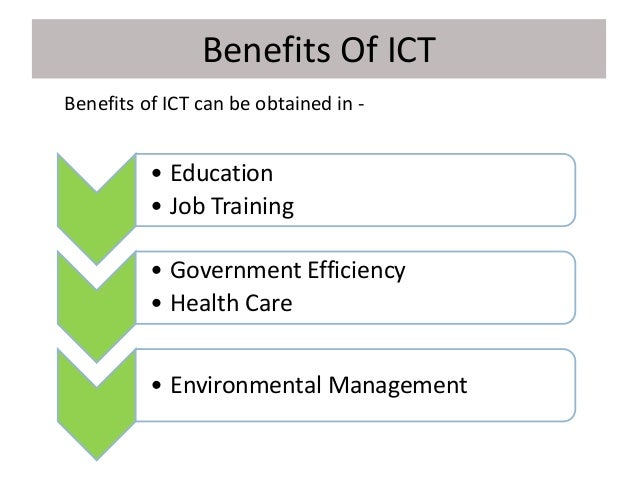 Benefits Of ICT

Benefits of ICT can be obtained in -

• Education
• Job Training

• Government Efficiency
• Health Care

• Environmental Management